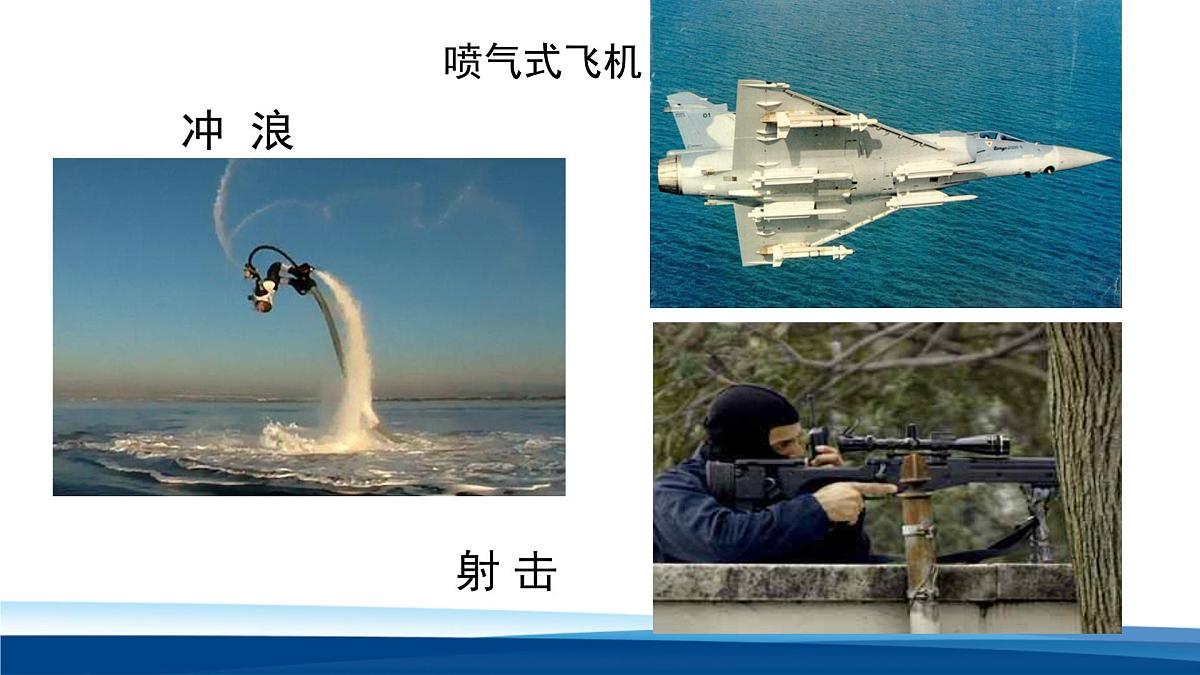 喷气式飞机

冲 浪

射 击